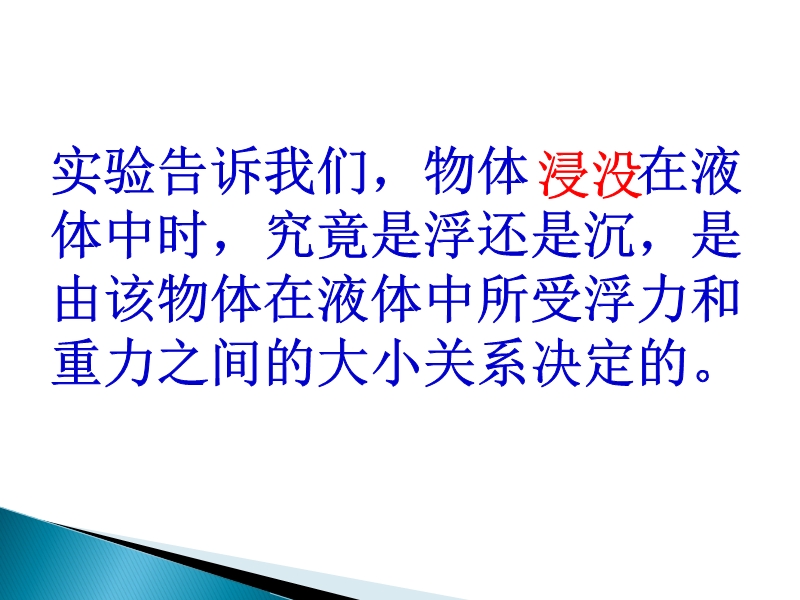 实验告诉我们，物体浸没在液体中时，究竟是浮还是沉，是由该物体在液体中所受浮力和重力之间的大小关系决定的。